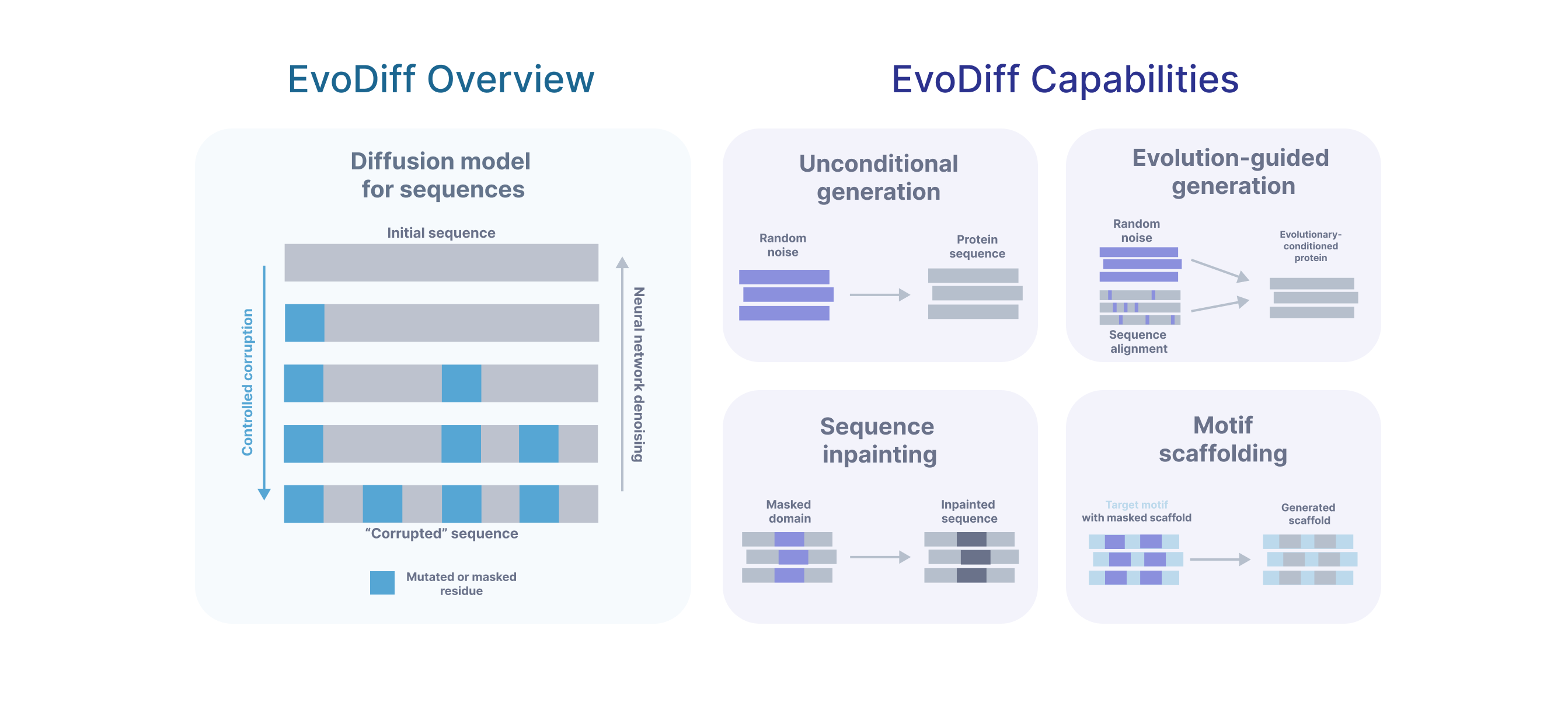 EvoDiff Overview

Diffusion model for sequences

Initial sequence

Controlled corruption

Neural network denoising

“Corrupted” sequence

Mutated or masked residue

EvoDiff Capabilities

Unconditional generation

Random noise

Protein sequence

Evolution-guided generation

Random noise

Sequence alignment

Evolutionary-conditioned protein

Sequence inpainting

Masked domain

Inpainted sequence

Motif scaffolding

Target motif with masked scaffold

Generated scaffold